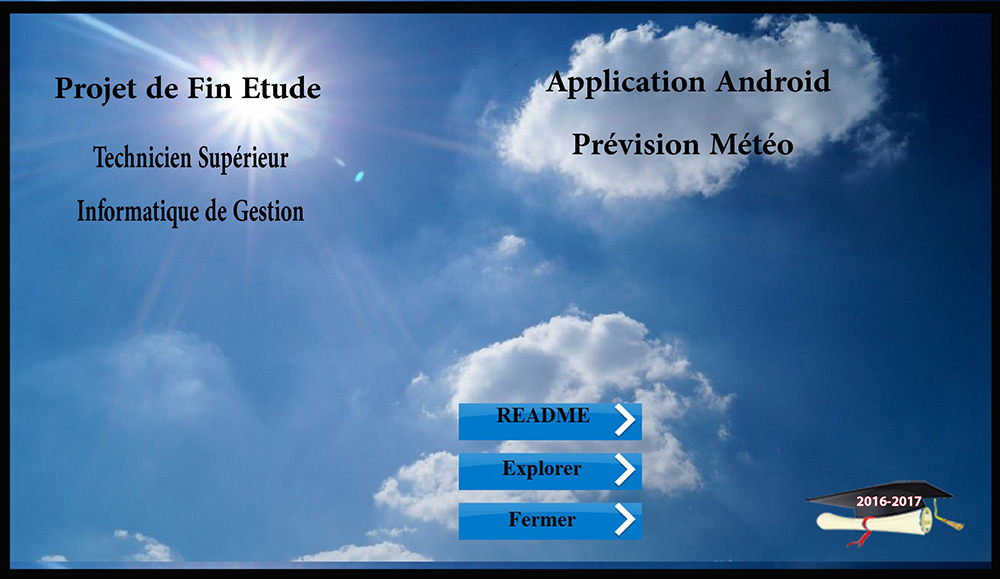 Projet de Fin Etude

Technicien Supérieur

Informatique de Gestion

Application Android

Prévision Météo

README

Explorer

Fermer

2016-2017